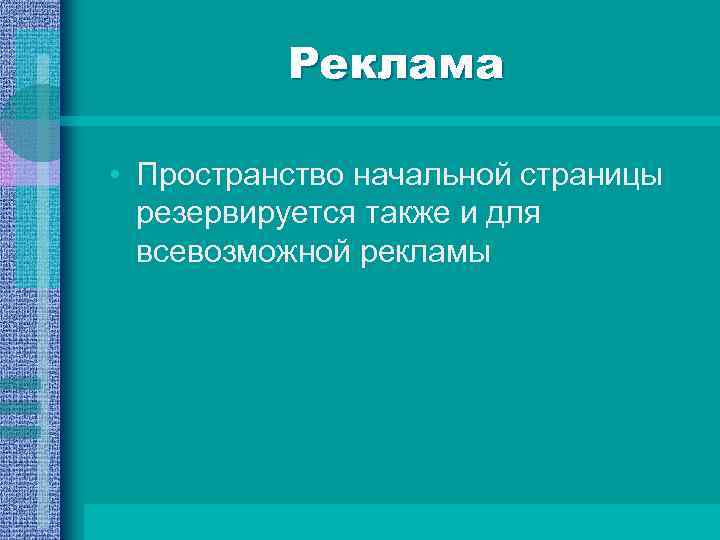 Реклама

• Пространство начальной страницы резервируется также и для всевозможной рекламы